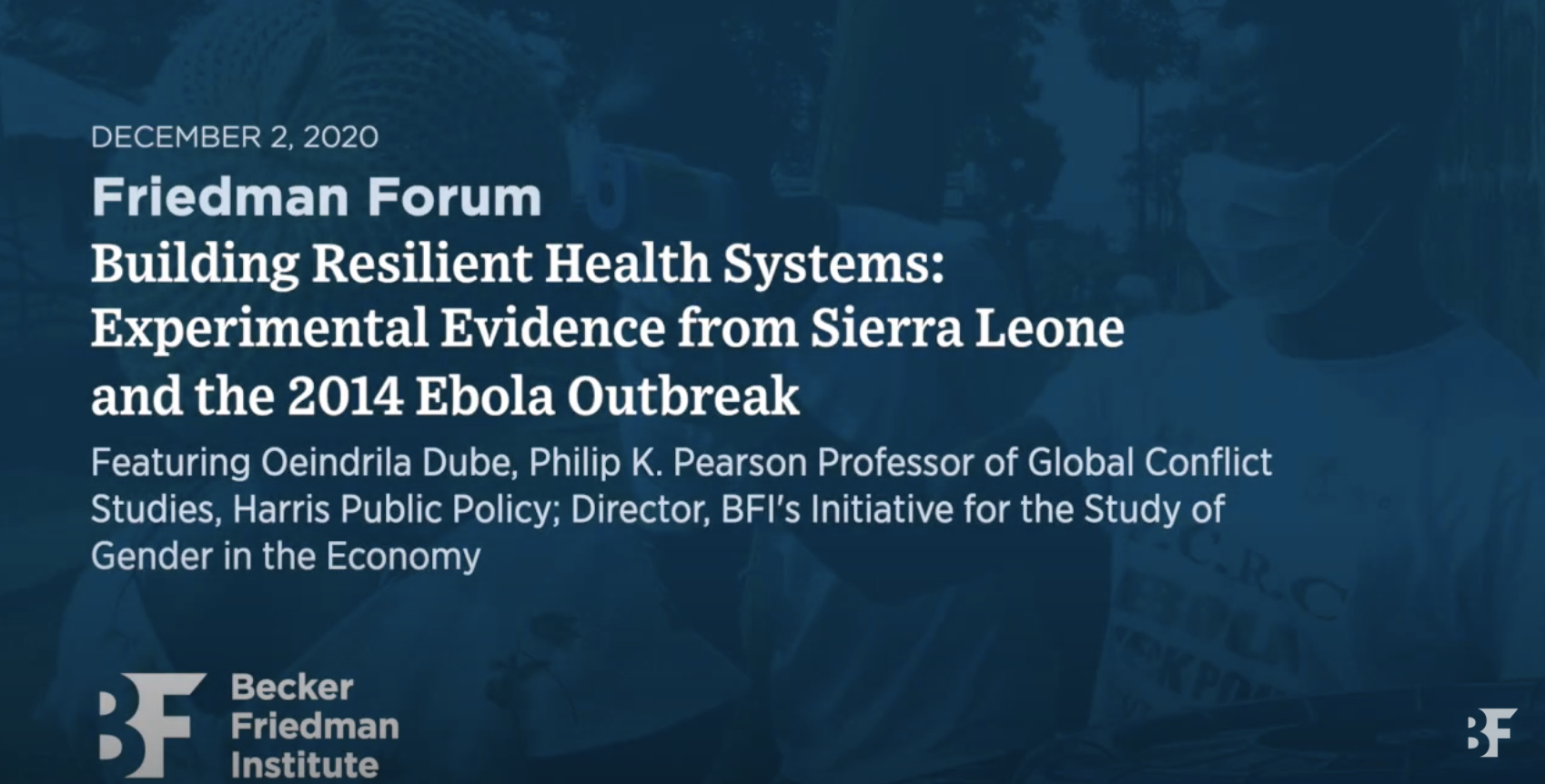 DECEMBER 2, 2020

Friedman Forum

Building Resilient Health Systems: Experimental Evidence from Sierra Leone and the 2014 Ebola Outbreak

Featuring Oeindrila Dube, Philip K. Pearson Professor of Global Conflict Studies, Harris Public Policy; Director, BFI's Initiative for the Study of Gender in the Economy

BF Becker Friedman Institute

BF